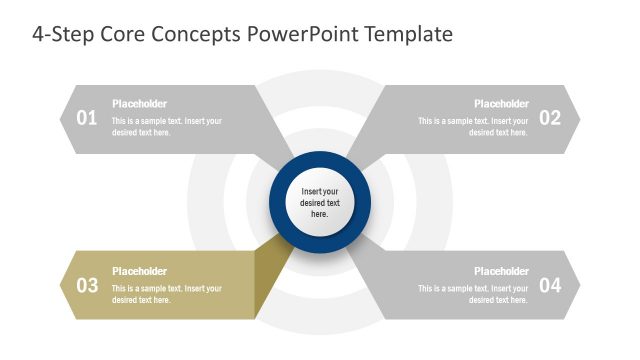 4-Step Core Concepts PowerPoint Template

01 Placeholder
This is a sample text. Insert your desired text here.

Placeholder
This is a sample text. Insert your desired text here. 02

Insert your desired text here.

03 Placeholder
This is a sample text. Insert your desired text here.

Placeholder
This is a sample text. Insert your desired text here. 04